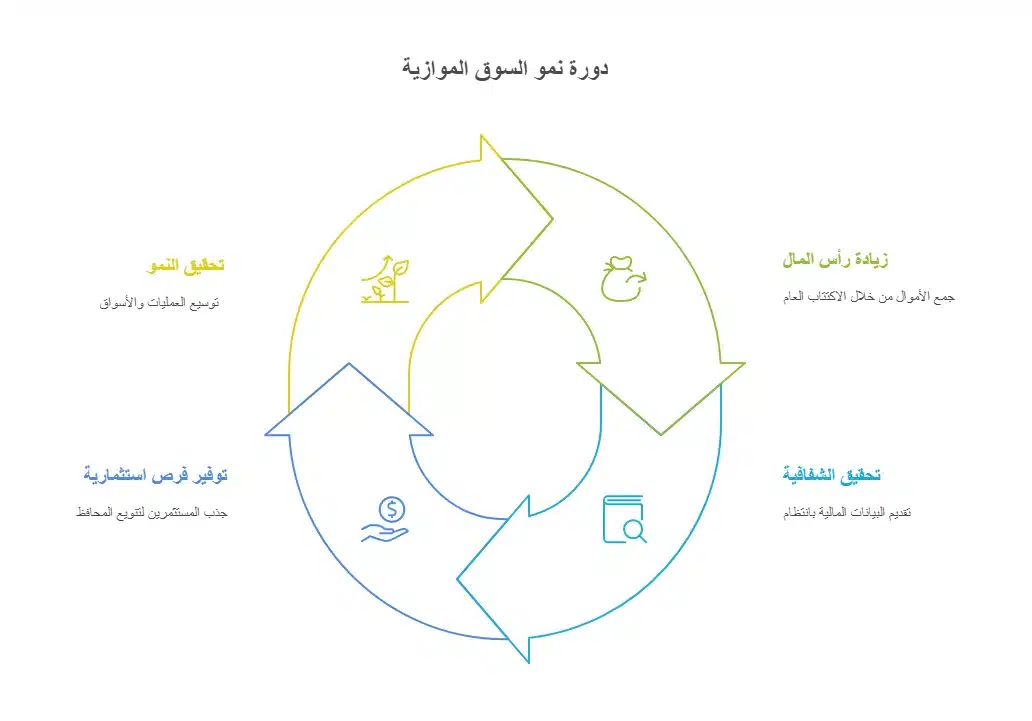 دورة نمو السوق الموازية

زيادة رأس المال

جمع الأموال من خلال الاكتتاب العام

تحقيق الشفافية

تقديم البيانات المالية بانتظام

توفير فرص استثمارية

جذب المستثمرين لتنويع المحافظ

تحقيق النمو

توسيع العمليات والأسواق